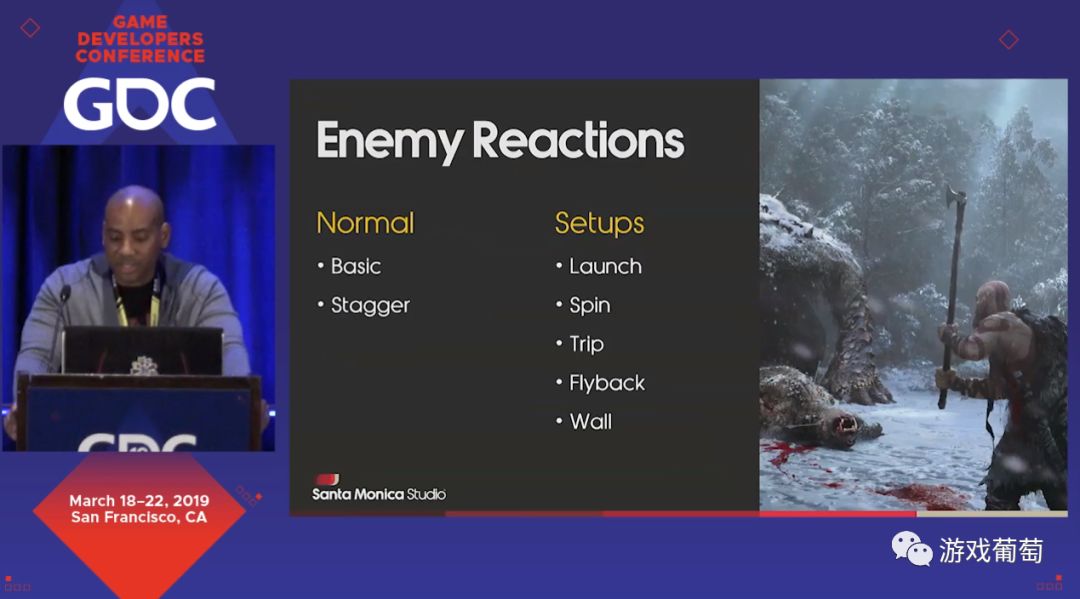 GAME DEVELOPERS CONFERENCE
GDC

GDC

March 18–22, 2019
San Francisco, CA

Enemy Reactions

Normal
• Basic
• Stagger

Setups
• Launch
• Spin
• Trip
• Flyback
• Wall

Santa Monica Studio

游戏葡萄